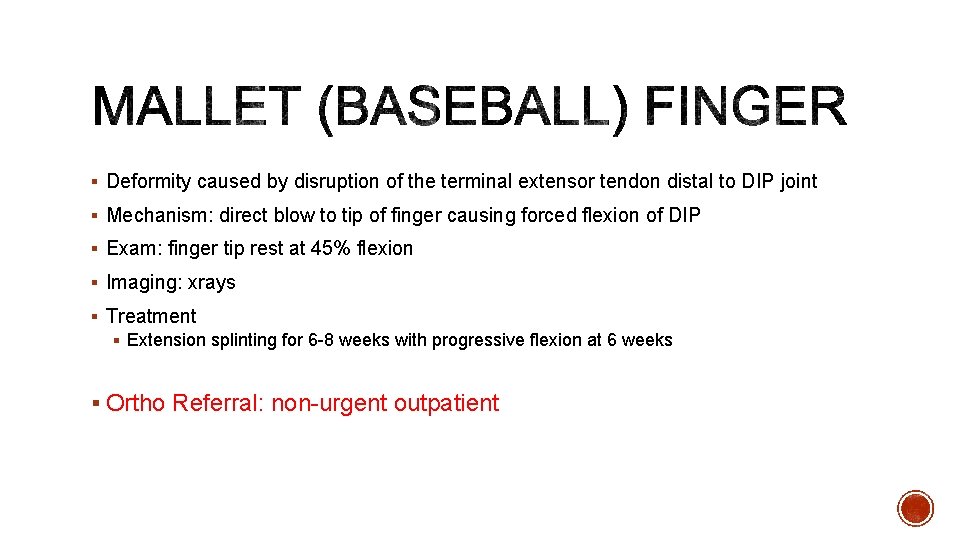 MALLET (BASEBALL) FINGER

▪ Deformity caused by disruption of the terminal extensor tendon distal to DIP joint
▪ Mechanism: direct blow to tip of finger causing forced flexion of DIP
▪ Exam: finger tip rest at 45% flexion
▪ Imaging: xrays
▪ Treatment
  ▪ Extension splinting for 6-8 weeks with progressive flexion at 6 weeks

▪ Ortho Referral: non-urgent outpatient